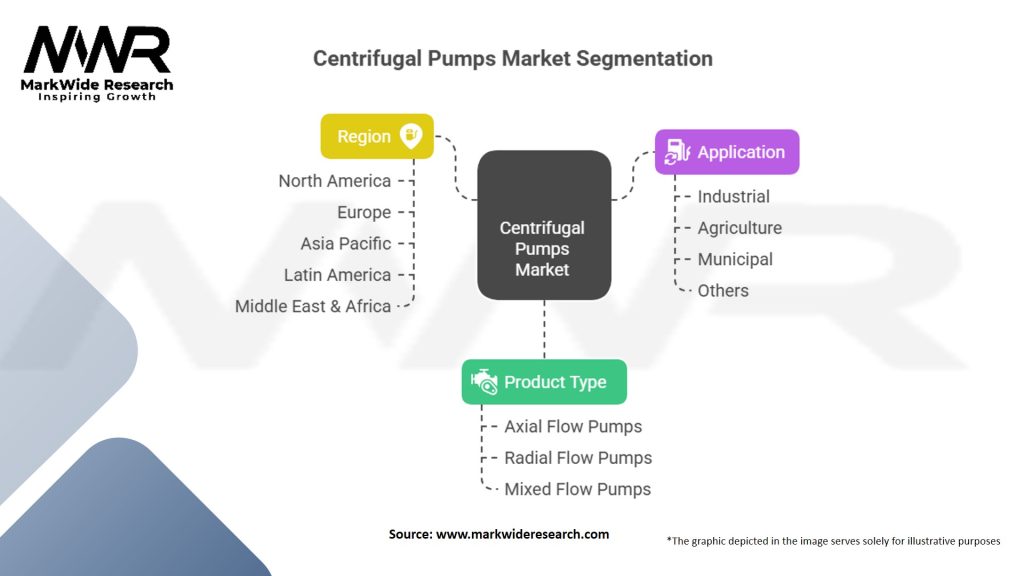 MWR
MarkWide Research
Inspiring Growth

Centrifugal Pumps Market Segmentation

Region
North America
Europe
Asia Pacific
Latin America
Middle East & Africa

Centrifugal Pumps Market

Application
Industrial
Agriculture
Municipal
Others

Product Type
Axial Flow Pumps
Radial Flow Pumps
Mixed Flow Pumps

Source: www.markwideresearch.com

*The graphic depicted in the image serves solely for illustrative purposes